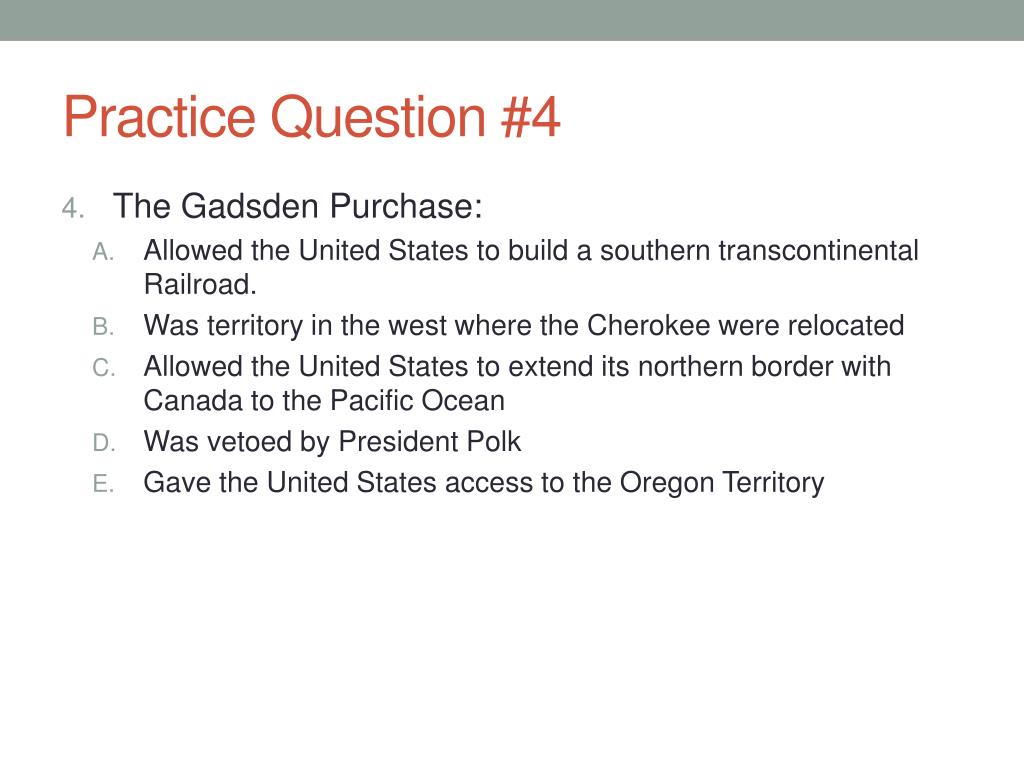 Practice Question #4

4. The Gadsden Purchase:

A. Allowed the United States to build a southern transcontinental Railroad.

B. Was territory in the west where the Cherokee were relocated

C. Allowed the United States to extend its northern border with Canada to the Pacific Ocean

D. Was vetoed by President Polk

E. Gave the United States access to the Oregon Territory